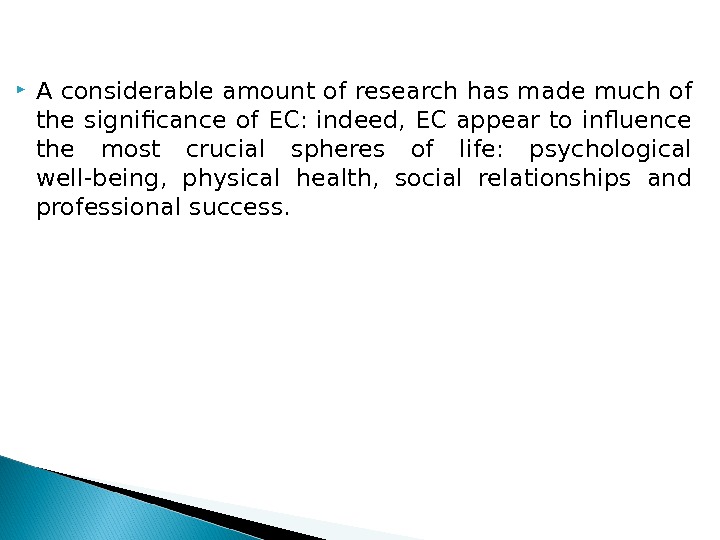 A considerable amount of research has made much of the significance of EC: indeed, EC appear to influence the most crucial spheres of life: psychological well-being, physical health, social relationships and professional success.